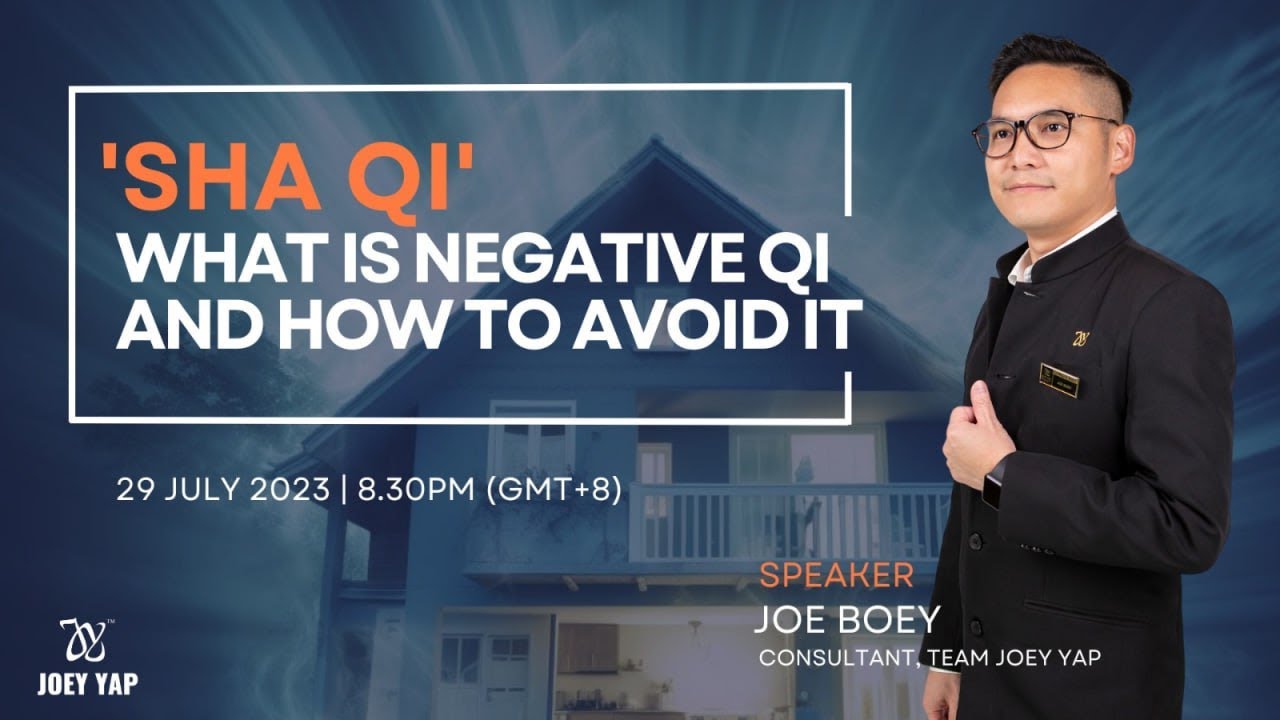 'SHA QI'
WHAT IS NEGATIVE QI AND HOW TO AVOID IT

29 JULY 2023 | 8.30PM (GMT+8)

SPEAKER
JOE BOEY
CONSULTANT, TEAM JOEY YAP

JOEY YAP